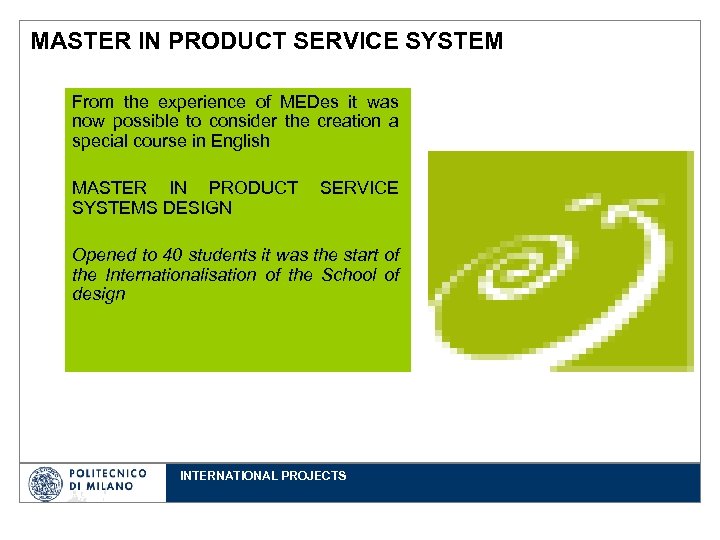 MASTER IN PRODUCT SERVICE SYSTEM

From the experience of MEDes it was now possible to consider the creation a special course in English

MASTER IN PRODUCT SERVICE SYSTEMS DESIGN

Opened to 40 students it was the start of the Internationalisation of the School of design

POLITECNICO DI MILANO

INTERNATIONAL PROJECTS